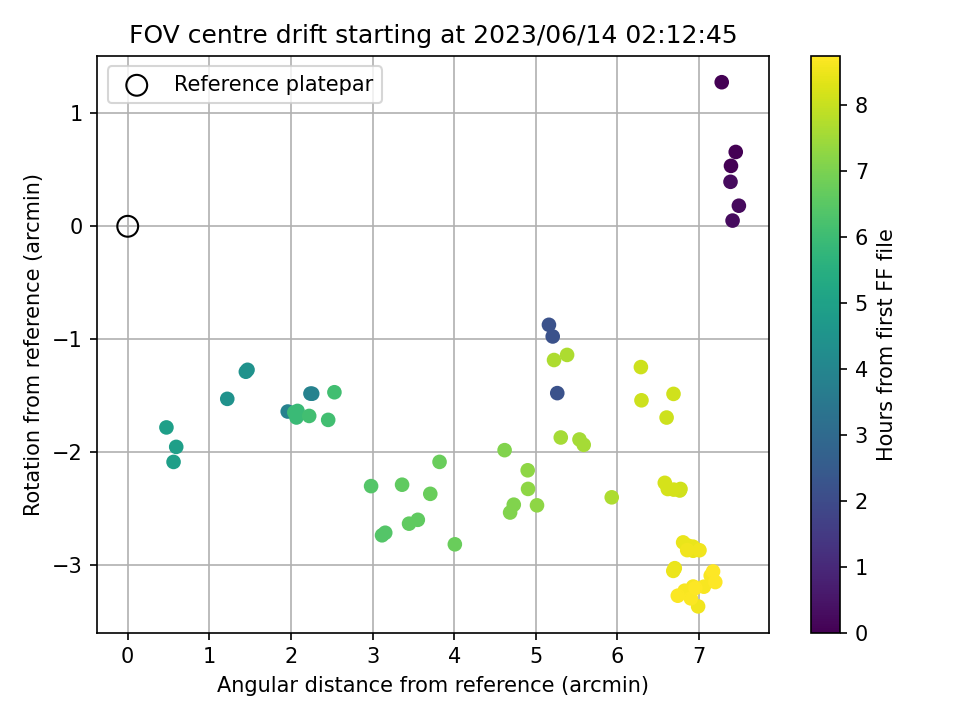 FOV centre drift starting at 2023/06/14 02:12:45

Reference platepar

Rotation from reference (arcmin)

1
0
−1
−2
−3

0 1 2 3 4 5 6 7

Angular distance from reference (arcmin)

Hours from first FF file

8
7
6
5
4
3
2
1
0